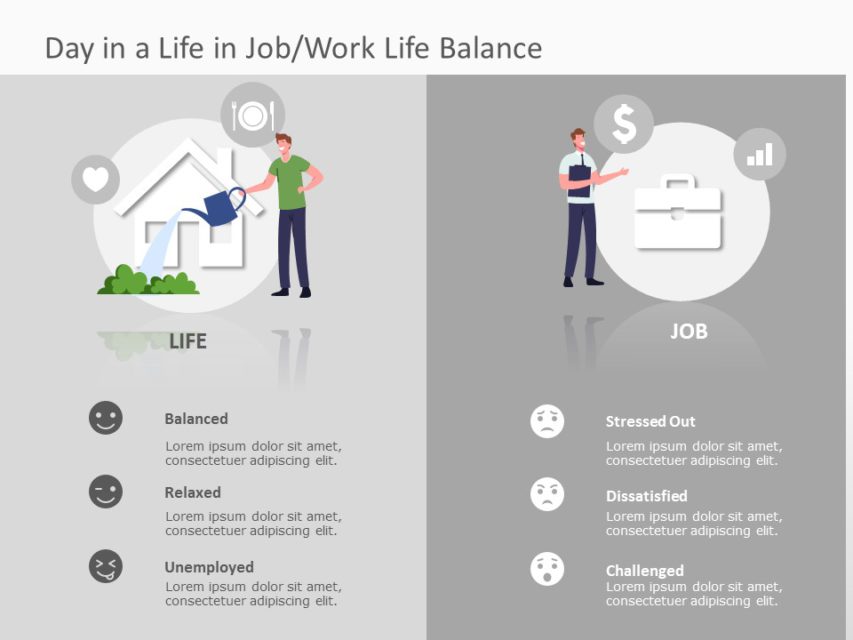 Day in a Life in Job/Work Life Balance

LIFE

Balanced
Lorem ipsum dolor sit amet, consectetuer adipiscing elit.

Relaxed
Lorem ipsum dolor sit amet, consectetuer adipiscing elit.

Unemployed
Lorem ipsum dolor sit amet, consectetuer adipiscing elit.

JOB

Stressed Out
Lorem ipsum dolor sit amet, consectetuer adipiscing elit.

Dissatisfied
Lorem ipsum dolor sit amet, consectetuer adipiscing elit.

Challenged
Lorem ipsum dolor sit amet, consectetuer adipiscing elit.